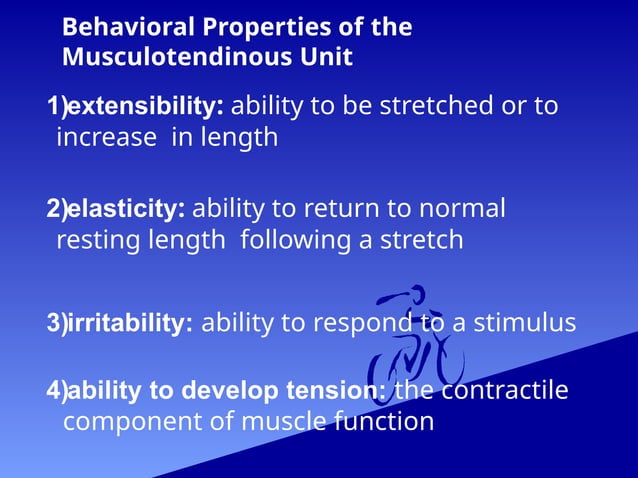 Behavioral Properties of the Musculotendinous Unit

1)extensibility: ability to be stretched or to increase in length

2)elasticity: ability to return to normal resting length following a stretch

3)irritability: ability to respond to a stimulus

4)ability to develop tension: the contractile component of muscle function